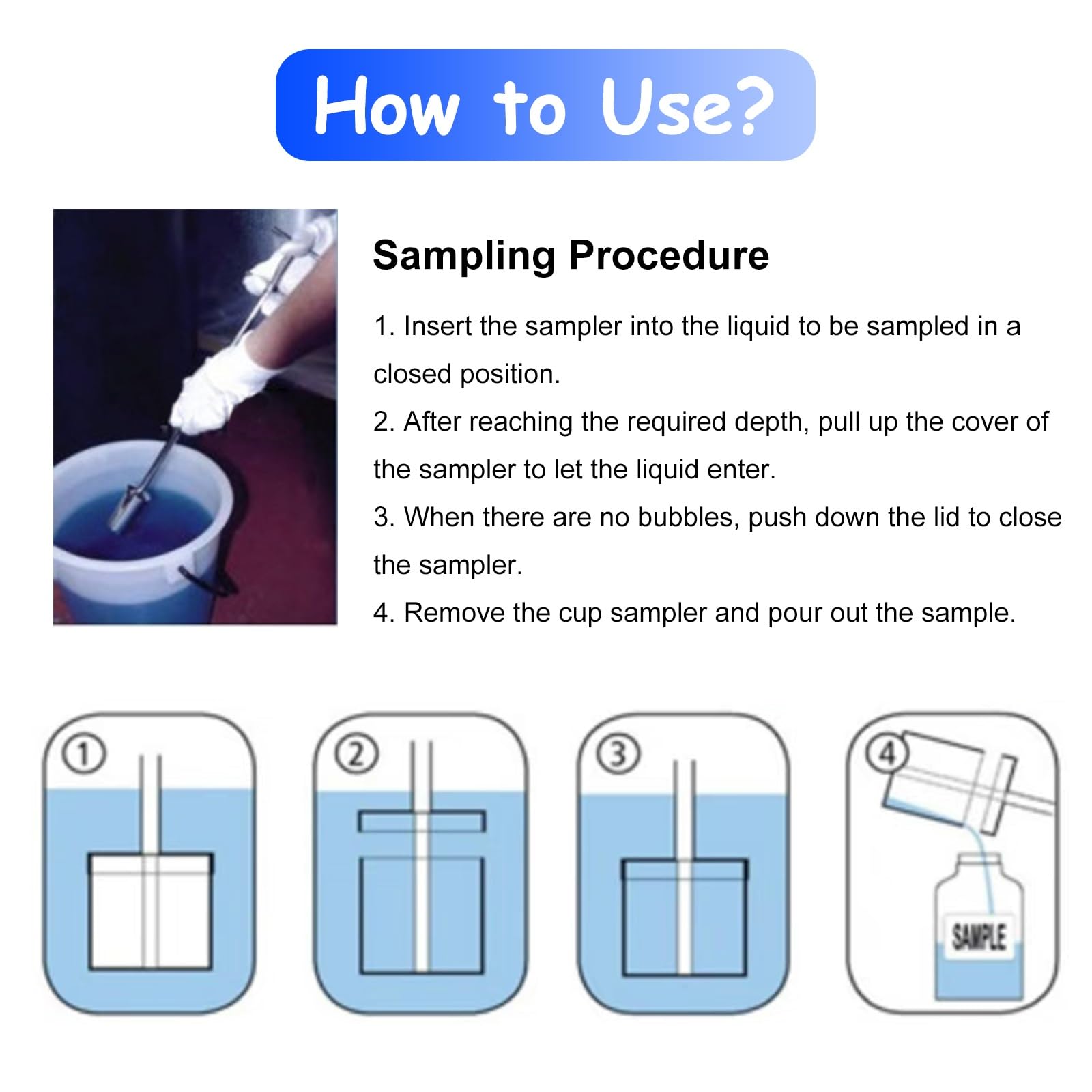 How to Use?

Sampling Procedure

1. Insert the sampler into the liquid to be sampled in a closed position.

2. After reaching the required depth, pull up the cover of the sampler to let the liquid enter.

3. When there are no bubbles, push down the lid to close the sampler.

4. Remove the cup sampler and pour out the sample.

①

②

③

④

SAMPLE